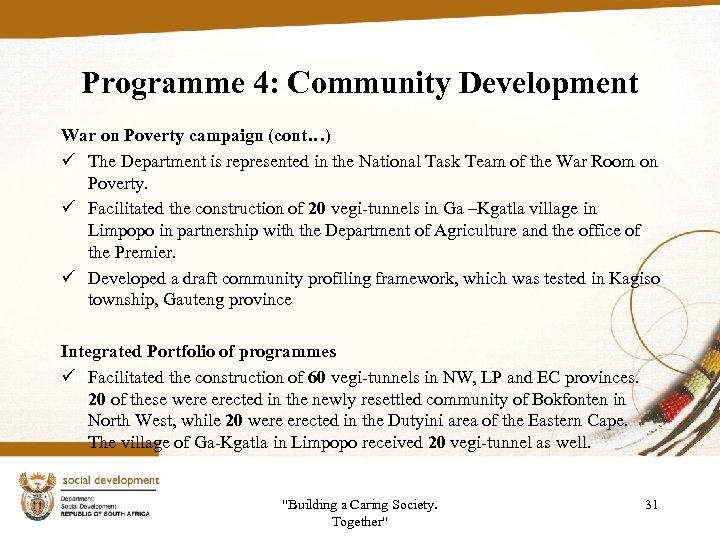 Programme 4: Community Development

War on Poverty campaign (cont…)

✓ The Department is represented in the National Task Team of the War Room on Poverty.

✓ Facilitated the construction of 20 vegi-tunnels in Ga –Kgatla village in Limpopo in partnership with the Department of Agriculture and the office of the Premier.

✓ Developed a draft community profiling framework, which was tested in Kagiso township, Gauteng province

Integrated Portfolio of programmes

✓ Facilitated the construction of 60 vegi-tunnels in NW, LP and EC provinces. 20 of these were erected in the newly resettled community of Bokfonten in North West, while 20 were erected in the Dutyini area of the Eastern Cape. The village of Ga-Kgatla in Limpopo received 20 vegi-tunnel as well.

social development
Department:
Social Development
REPUBLIC OF SOUTH AFRICA

"Building a Caring Society. Together"

31